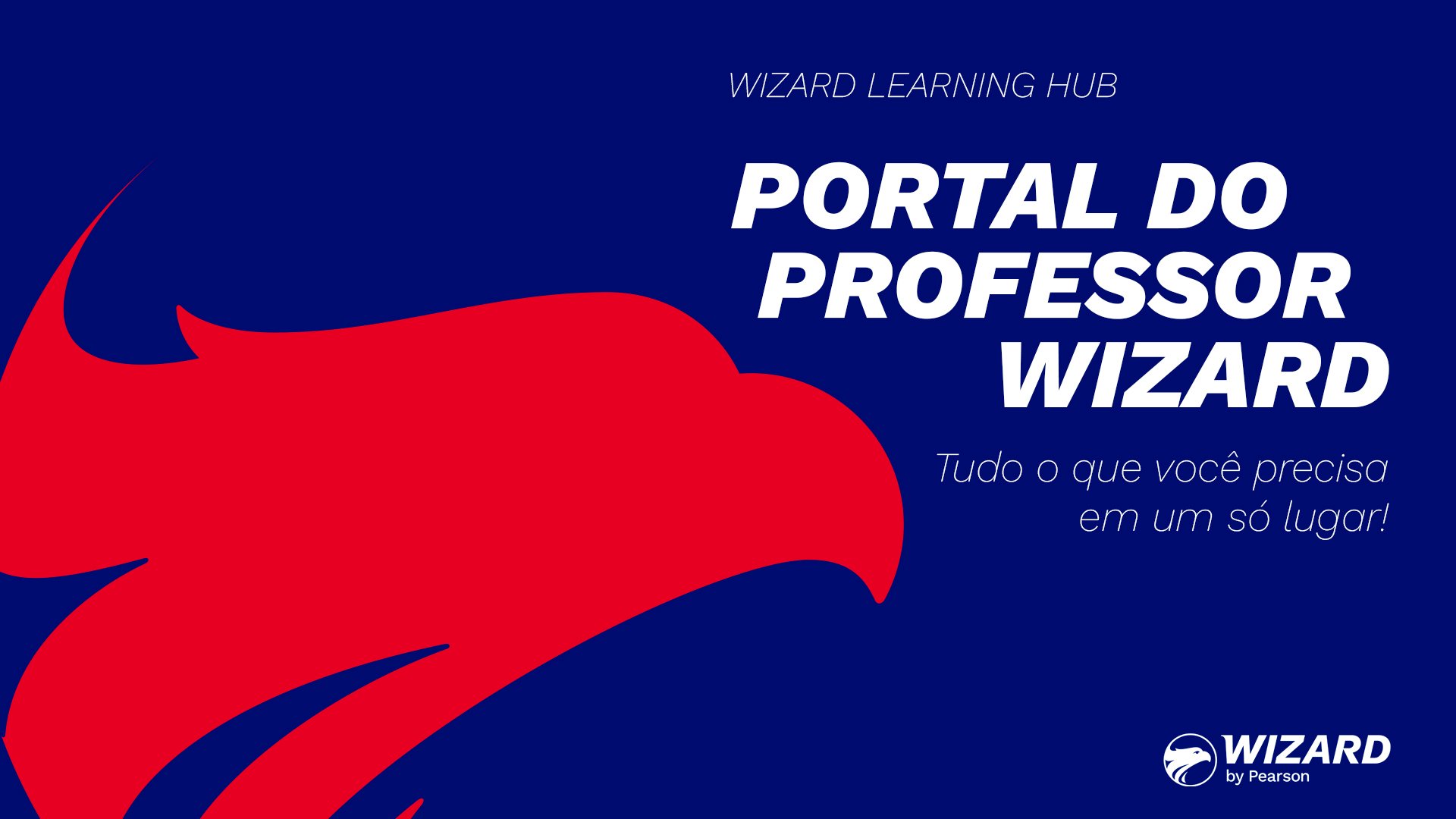 WIZARD LEARNING HUB

PORTAL DO PROFESSOR WIZARD

Tudo o que você precisa em um só lugar!

WIZARD
by Pearson